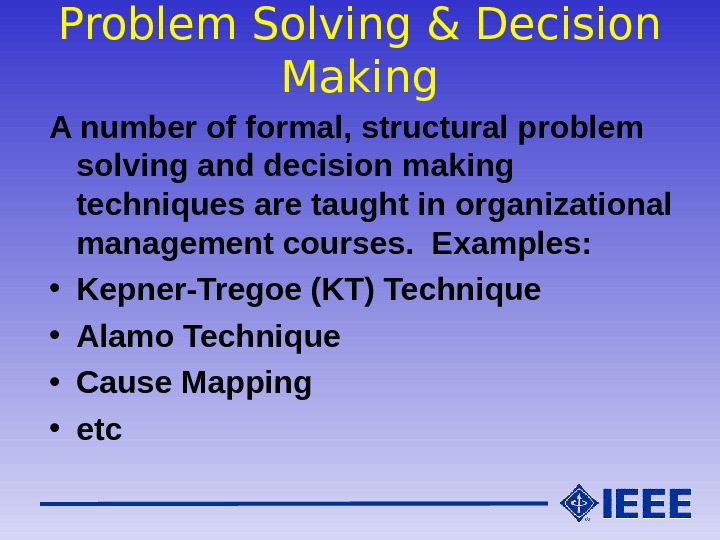 Problem Solving & Decision Making

A number of formal, structural problem solving and decision making techniques are taught in organizational management courses.  Examples:

• Kepner-Tregoe (KT) Technique
• Alamo Technique
• Cause Mapping
• etc

IEEE